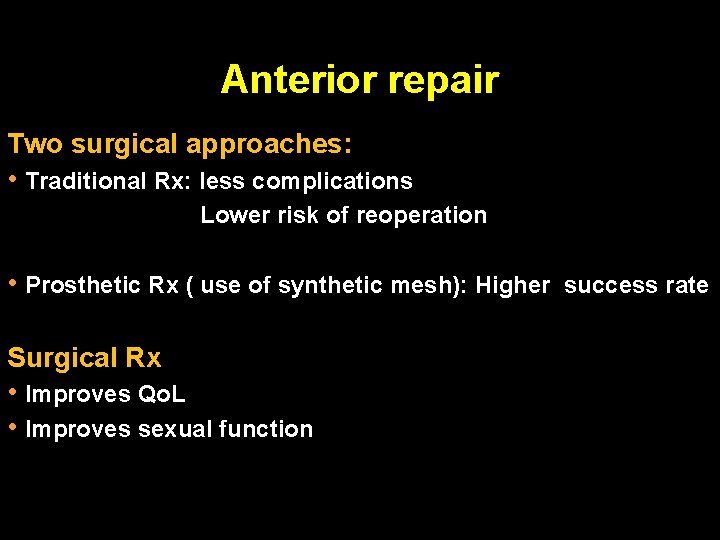 Anterior repair

Two surgical approaches:

• Traditional Rx: less complications
Lower risk of reoperation

• Prosthetic Rx ( use of synthetic mesh): Higher success rate

Surgical Rx

• Improves QoL

• Improves sexual function